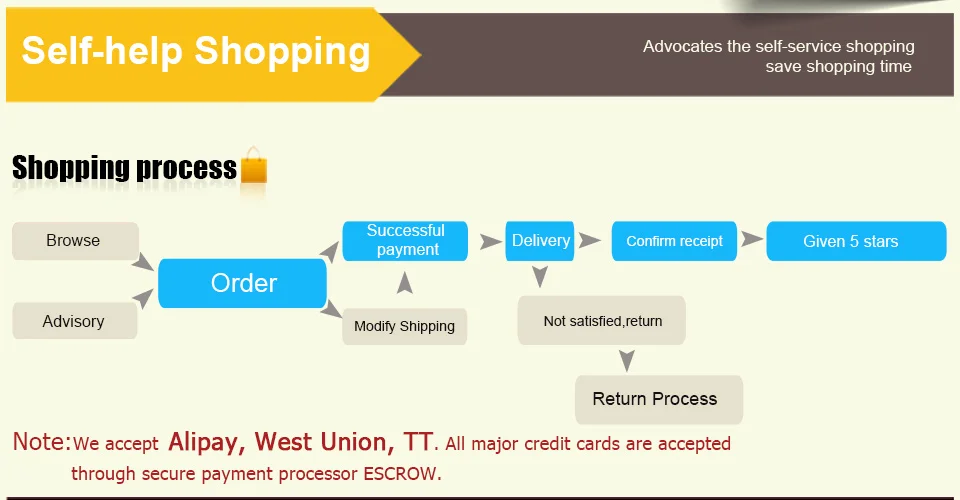 Self-help Shopping

Advocates the self-service shopping save shopping time

Shopping process

Browse

Advisory

Order

Successful payment

Modify Shipping

Delivery

Confirm receipt

Given 5 stars

Not satisfied,return

Return Process

Note:We accept Alipay, West Union, TT. All major credit cards are accepted through secure payment processor ESCROW.